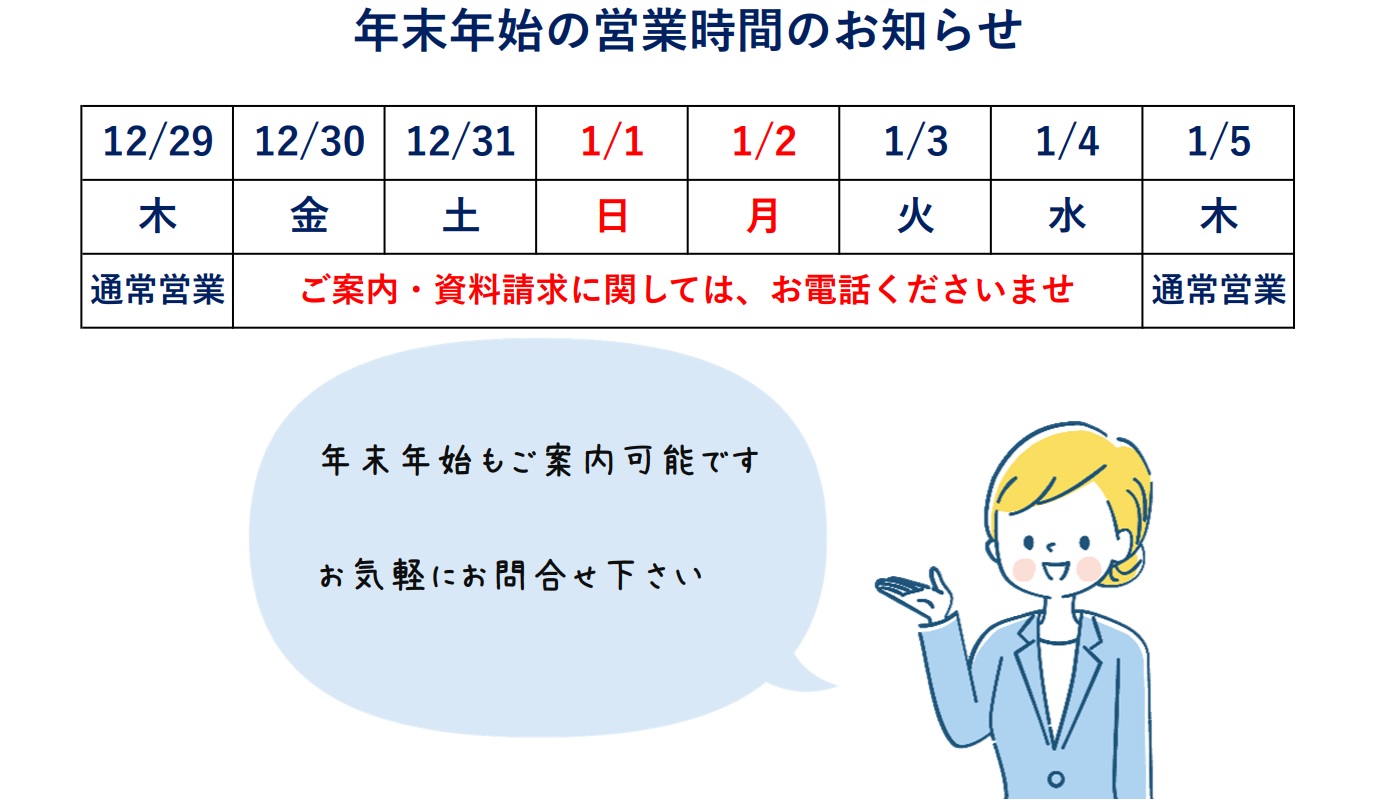 年末年始の営業時間のお知らせ

| 12/29 | 12/30 | 12/31 | 1/1 | 1/2 | 1/3 | 1/4 | 1/5 |
|---|---|---|---|---|---|---|---|
| 木 | 金 | 土 | 日 | 月 | 火 | 水 | 木 |
| 通常営業 | ご案内・資料請求に関しては、お電話くださいませ | | | | | | 通常営業 |

年末年始もご案内可能です

お気軽にお問合せ下さい